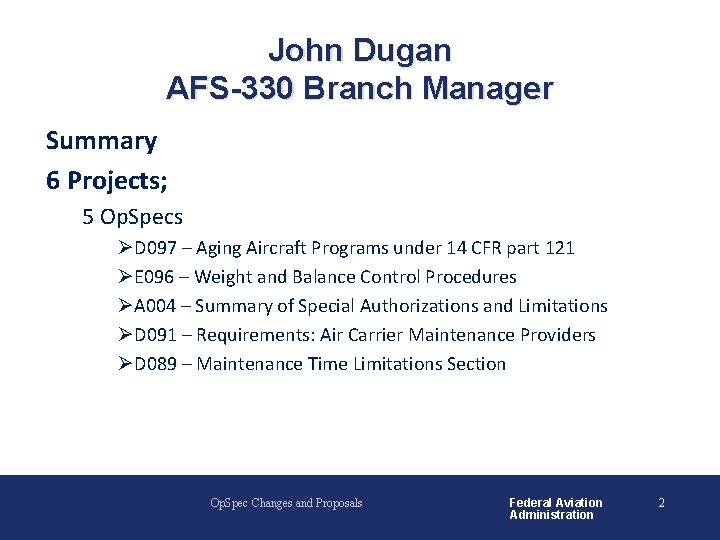 John Dugan
AFS-330 Branch Manager

Summary

6 Projects;

5 OpSpecs

➢D097 – Aging Aircraft Programs under 14 CFR part 121

➢E096 – Weight and Balance Control Procedures

➢A004 – Summary of Special Authorizations and Limitations

➢D091 – Requirements: Air Carrier Maintenance Providers

➢D089 – Maintenance Time Limitations Section

OpSpec Changes and Proposals

Federal Aviation Administration

2